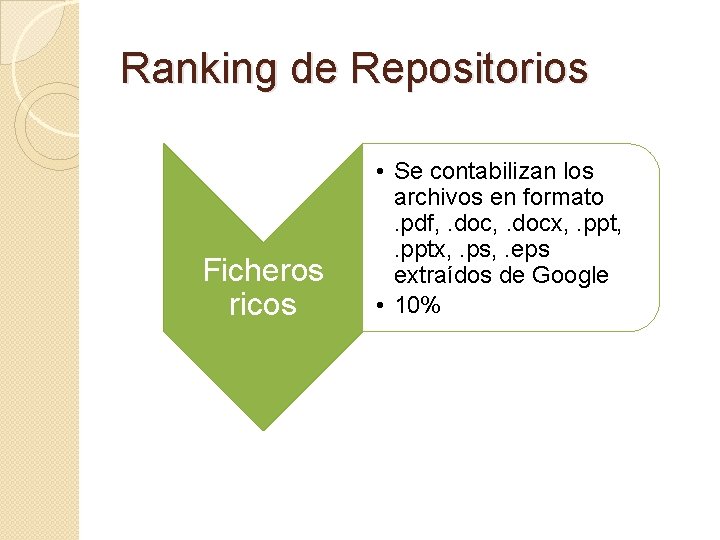 Ranking de Repositorios

Ficheros ricos

• Se contabilizan los archivos en formato .pdf, .doc, .docx, .ppt, .pptx, .ps, .eps extraídos de Google
• 10%